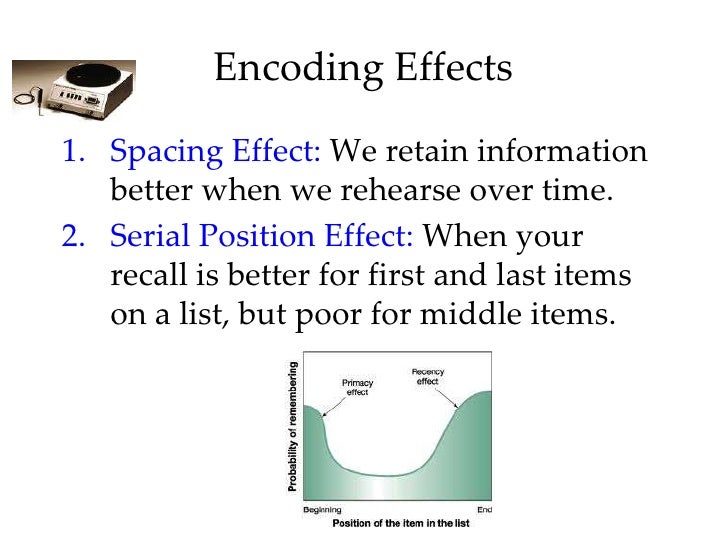 Encoding Effects

1. Spacing Effect: We retain information better when we rehearse over time.
2. Serial Position Effect: When your recall is better for first and last items on a list, but poor for middle items.

Probability of remembering

Primacy effect

Recency effect

Beginning

End

Position of the item in the list